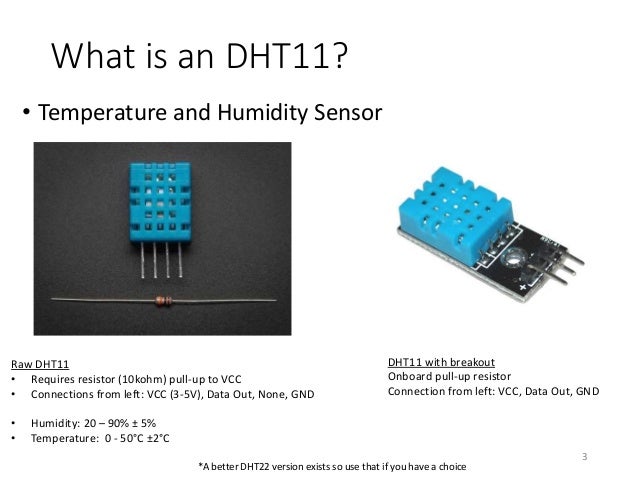 What is an DHT11?

• Temperature and Humidity Sensor

Raw DHT11
• Requires resistor (10kohm) pull-up to VCC
• Connections from left: VCC (3-5V), Data Out, None, GND

• Humidity: 20 – 90% ± 5%
• Temperature: 0 - 50°C ±2°C

DHT11 with breakout
Onboard pull-up resistor
Connection from left: VCC, Data Out, GND

3

*A better DHT22 version exists so use that if you have a choice